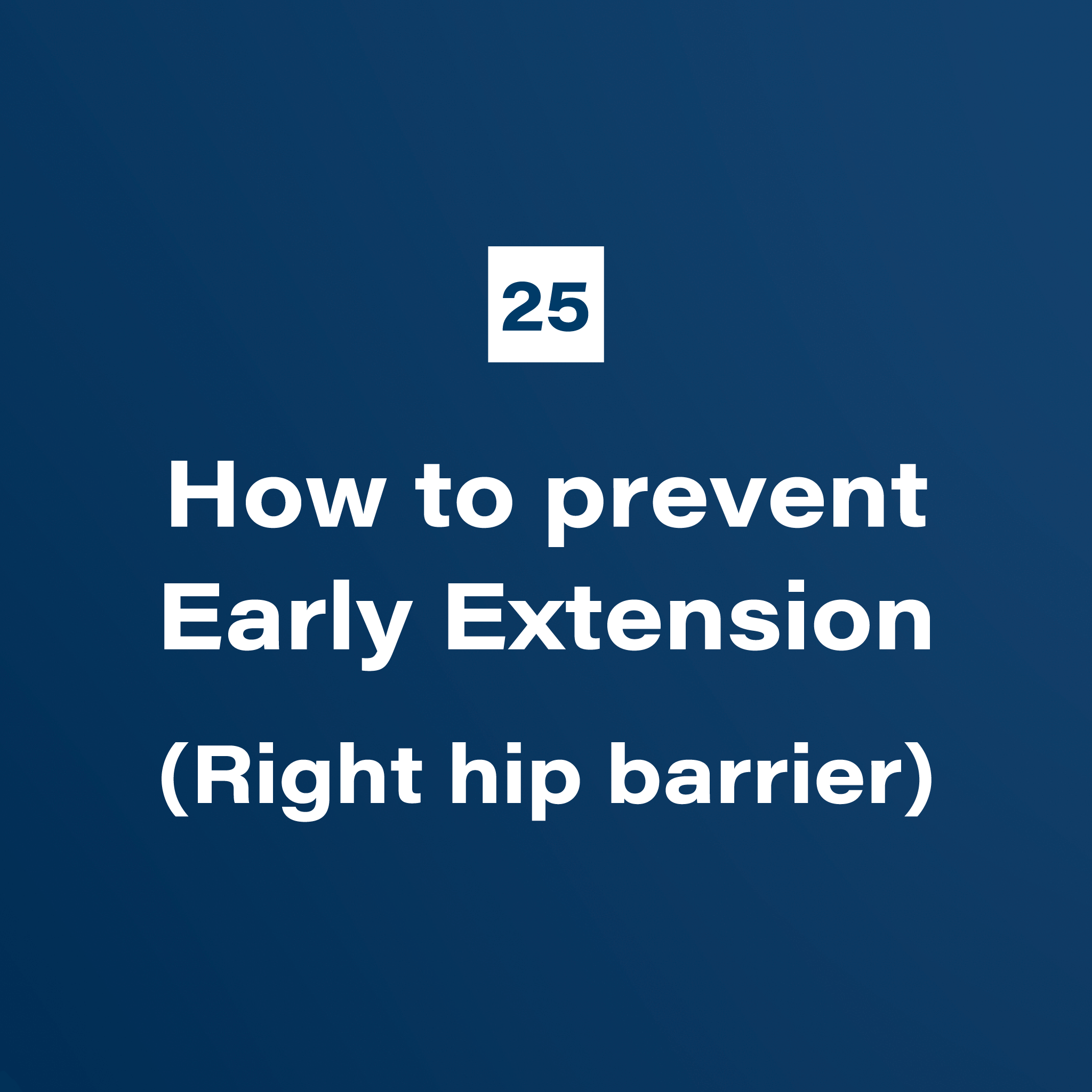 25

How to prevent Early Extension

(Right hip barrier)